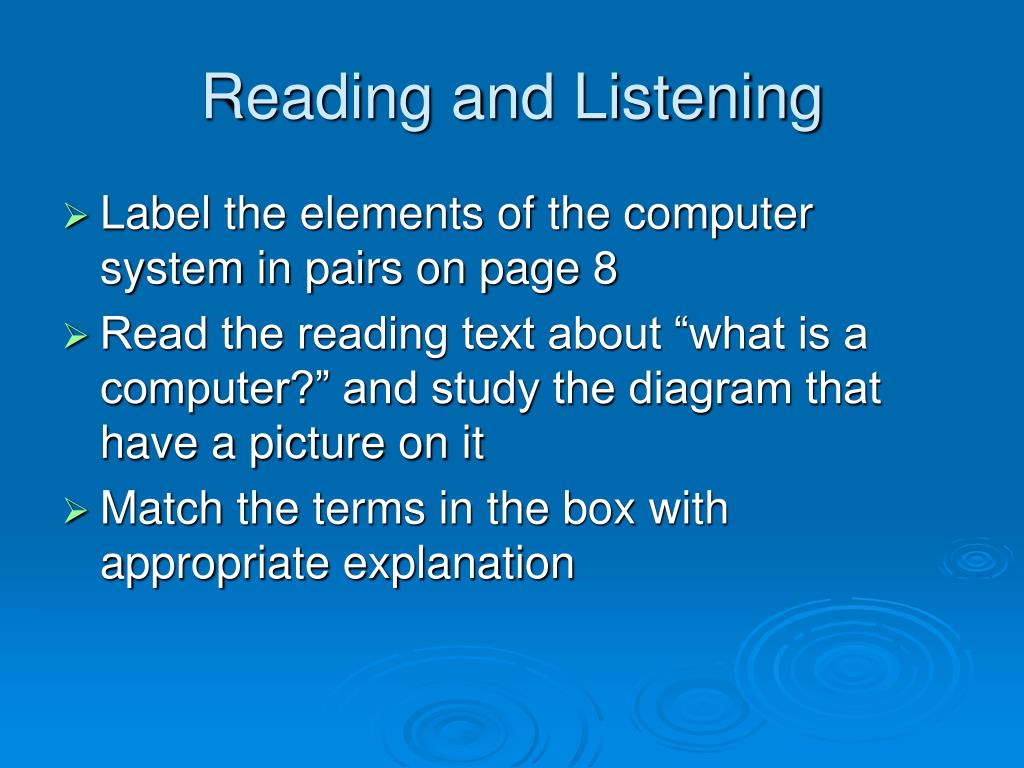 Reading and Listening

➢ Label the elements of the computer system in pairs on page 8

➢ Read the reading text about “what is a computer?” and study the diagram that have a picture on it

➢ Match the terms in the box with appropriate explanation